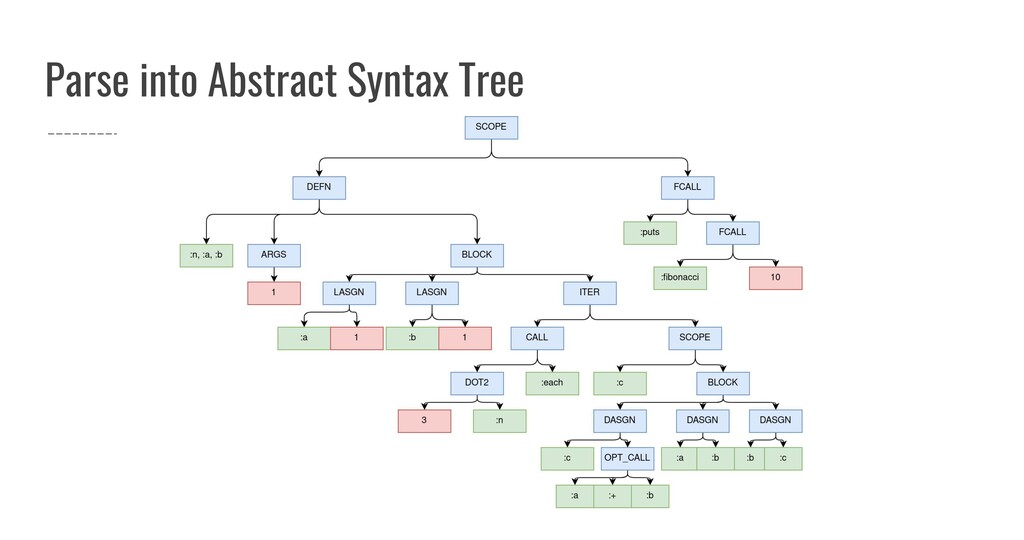 Parse into Abstract Syntax Tree

SCOPE

DEFN

FCALL

:n, :a, :b

ARGS

BLOCK

:puts

FCALL

1

LASGN

LASGN

ITER

:fibonacci

10

:a

1

:b

1

CALL

SCOPE

DOT2

:each

:c

BLOCK

3

:n

DASGN

DASGN

DASGN

:c

OPT_CALL

:a

:b

:b

:c

:a

:+

:b